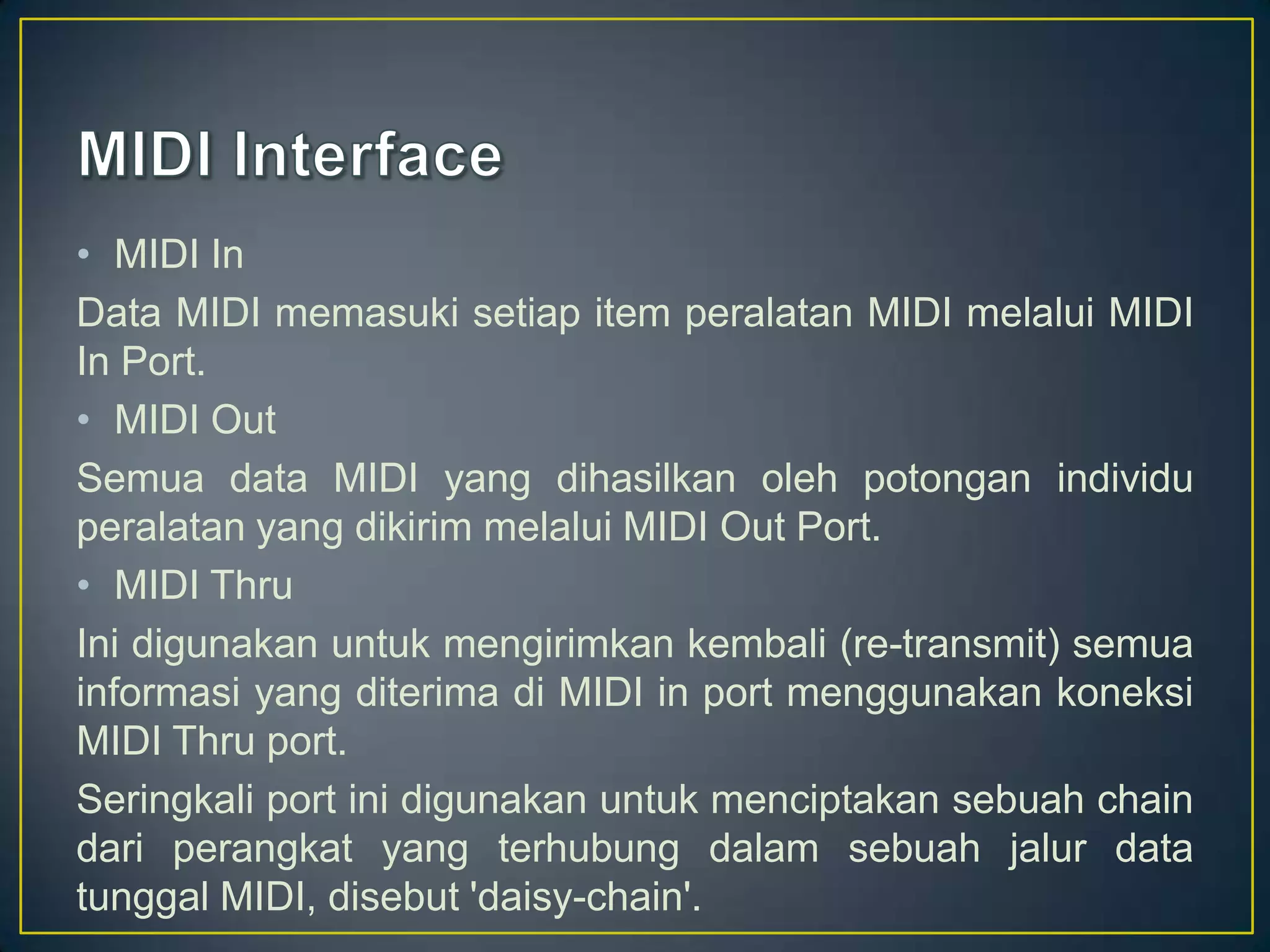 MIDI Interface

• MIDI In

Data MIDI memasuki setiap item peralatan MIDI melalui MIDI In Port.

• MIDI Out

Semua data MIDI yang dihasilkan oleh potongan individu peralatan yang dikirim melalui MIDI Out Port.

• MIDI Thru

Ini digunakan untuk mengirimkan kembali (re-transmit) semua informasi yang diterima di MIDI in port menggunakan koneksi MIDI Thru port.

Seringkali port ini digunakan untuk menciptakan sebuah chain dari perangkat yang terhubung dalam sebuah jalur data tunggal MIDI, disebut 'daisy-chain'.